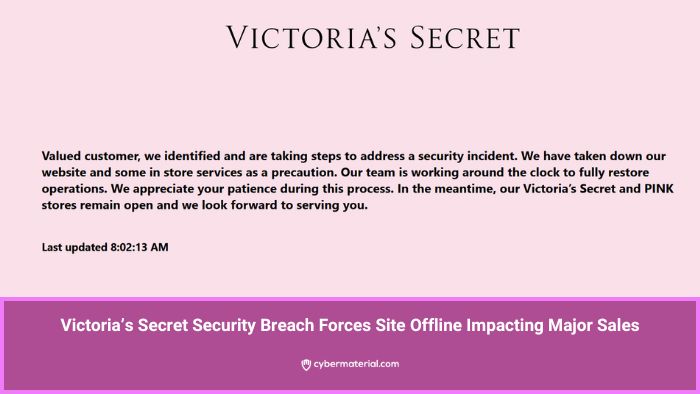 VICTORIA'S SECRET

Valued customer, we identified and are taking steps to address a security incident. We have taken down our website and some in store services as a precaution. Our team is working around the clock to fully restore operations. We appreciate your patience during this process. In the meantime, our Victoria's Secret and PINK stores remain open and we look forward to serving you.

Last updated 8:02:13 AM

Victoria's Secret Security Breach Forces Site Offline Impacting Major Sales

cybermaterial.com